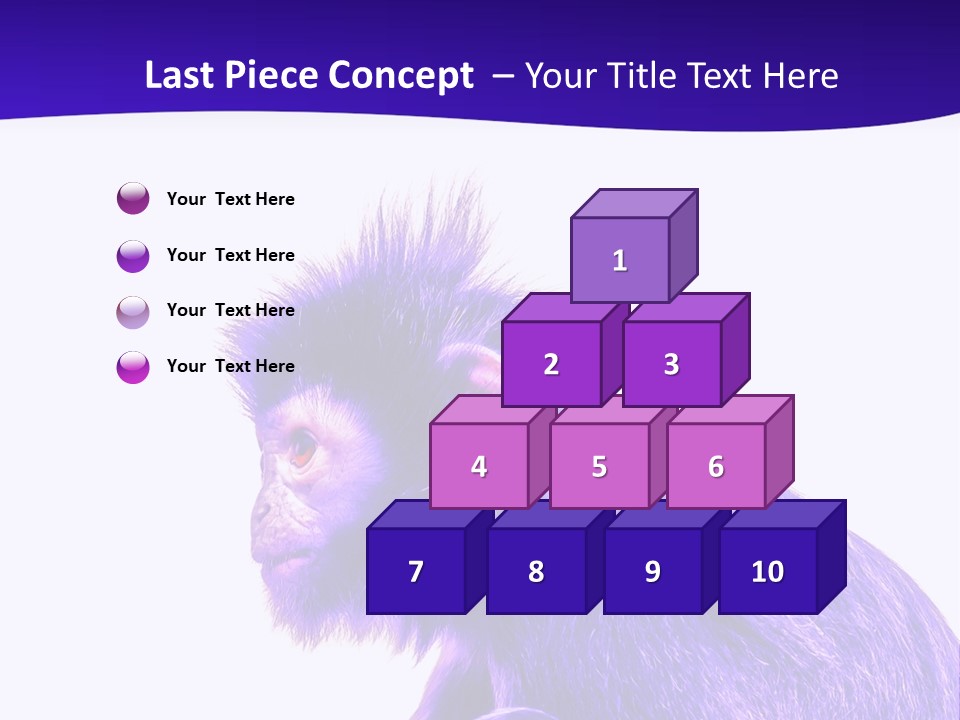 Last Piece Concept – Your Title Text Here

Your Text Here

Your Text Here

Your Text Here

Your Text Here

1

2 3

4 5 6

7 8 9 10